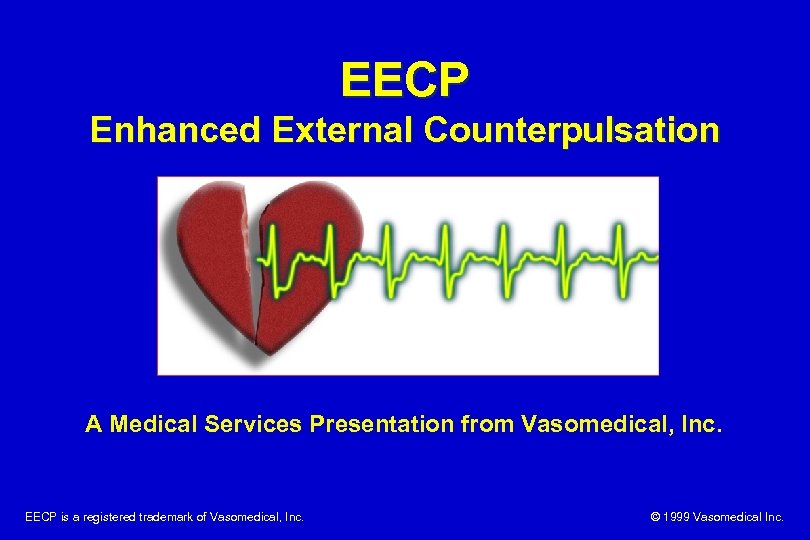 EECP
Enhanced External Counterpulsation

A Medical Services Presentation from Vasomedical, Inc.

EECP is a registered trademark of Vasomedical, Inc.

© 1999 Vasomedical Inc.